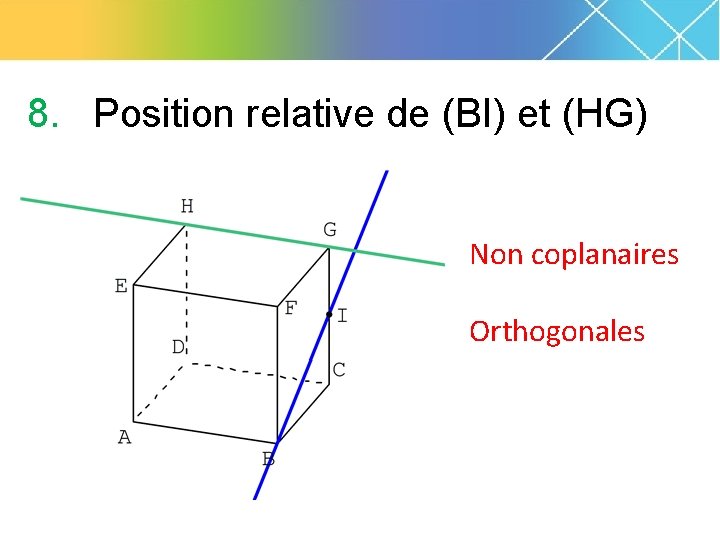 8. Position relative de (BI) et (HG)

H
G
E
F
I
D
C
A
B

Non coplanaires

Orthogonales